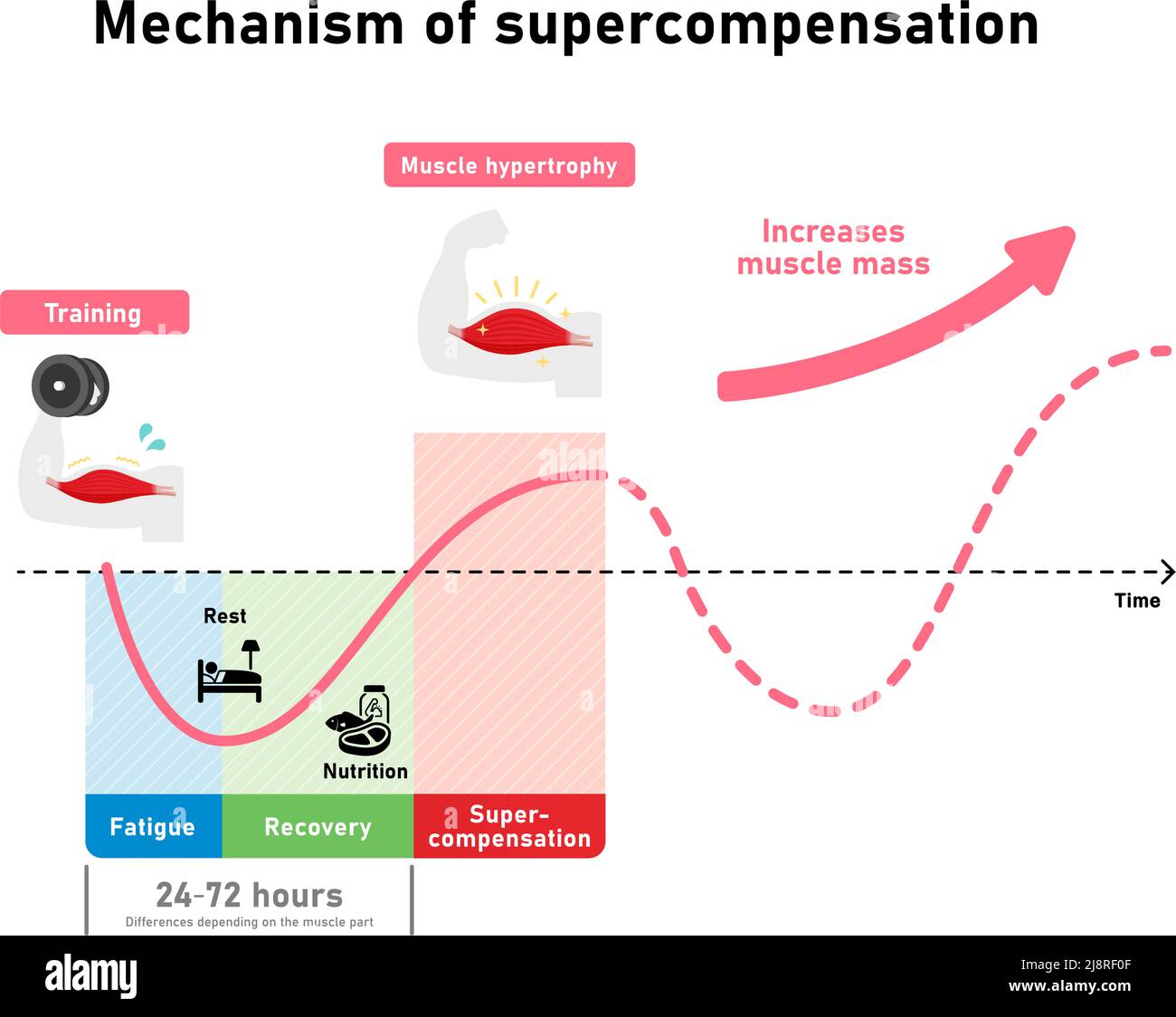 Mechanism of supercompensation

Muscle hypertrophy

Increases muscle mass

Training

Time

Rest

Nutrition

Fatigue

Recovery

Super-compensation

24-72 hours

Differences depending on the muscle part

alamy

Image ID: 2J8RF0F

www.alamy.com